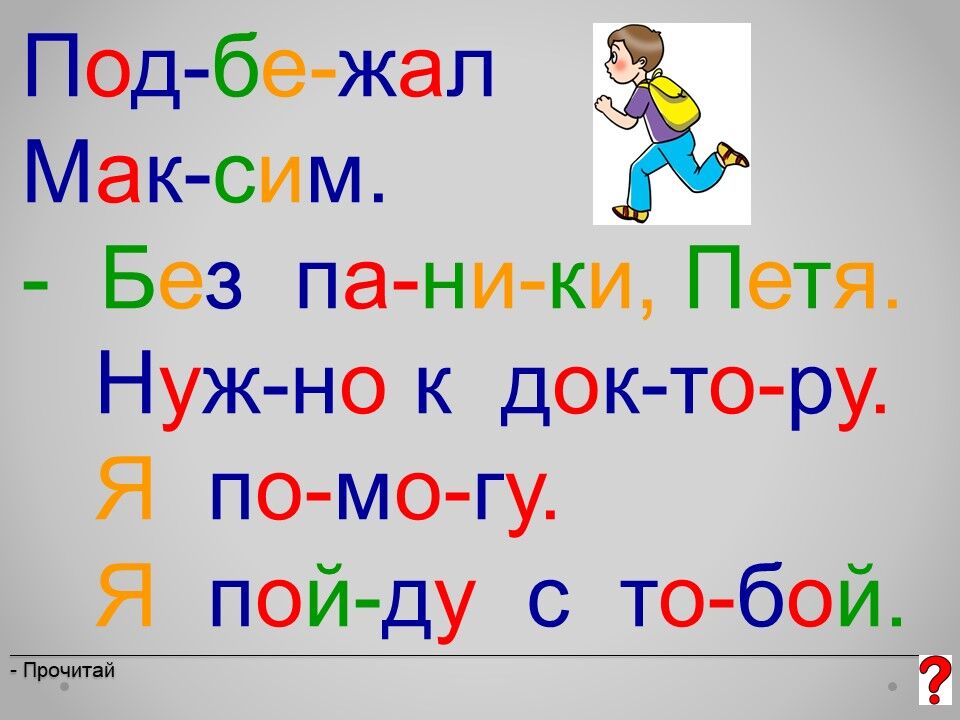 Под-бе-жал Мак-сим.

- Без па-ни-ки, Петя.
Нуж-но к док-то-ру.
Я по-мо-гу.
Я пой-ду с то-бой.

- Прочитай

?